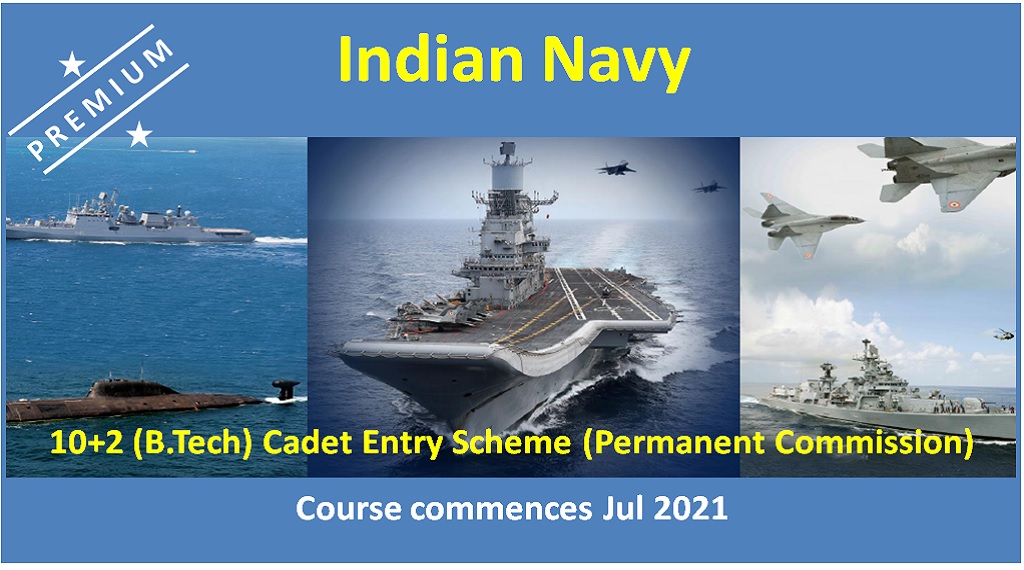 PREMIUM

Indian Navy

10+2 (B.Tech) Cadet Entry Scheme (Permanent Commission)

Course commences Jul 2021